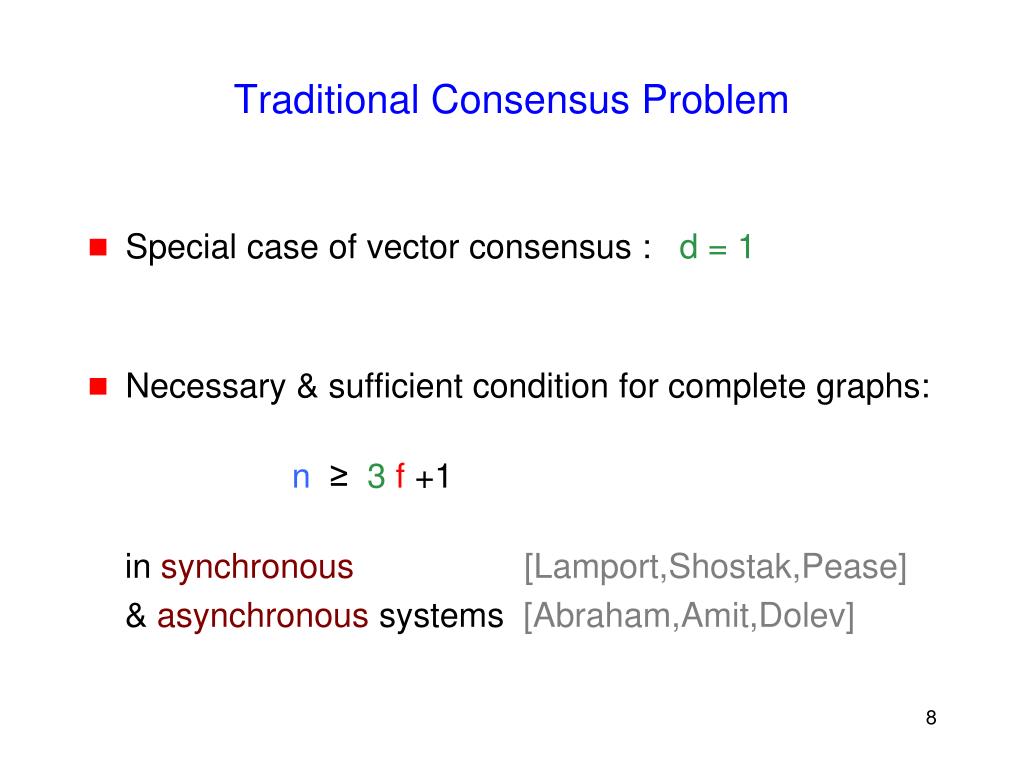 Traditional Consensus Problem

Special case of vector consensus : $d = 1$

Necessary & sufficient condition for complete graphs:

$n \geq 3f + 1$

in synchronous [Lamport,Shostak,Pease]
& asynchronous systems [Abraham,Amit,Dolev]

8